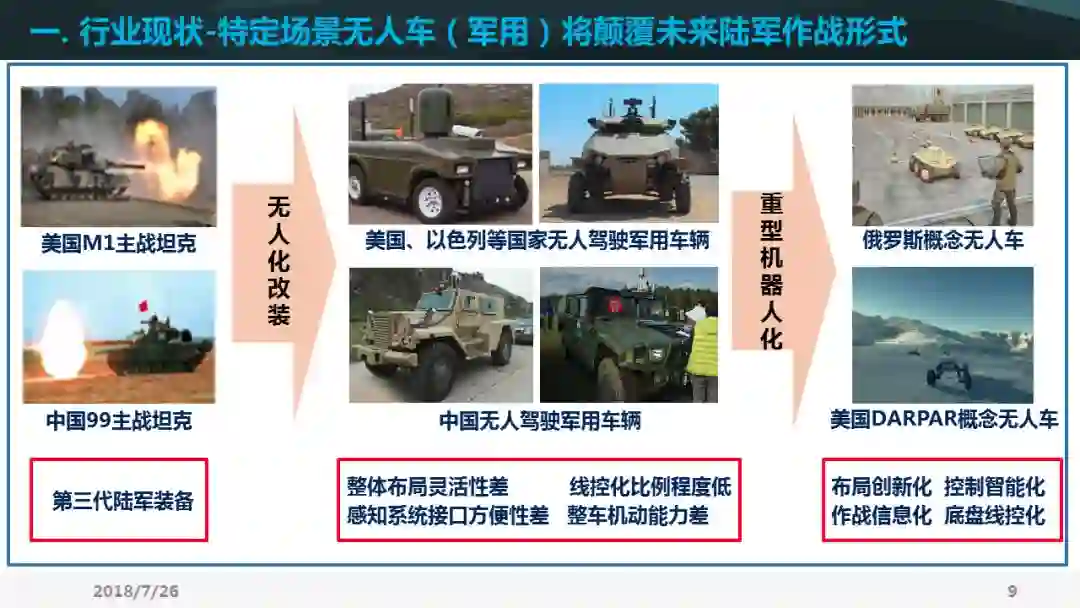 一. 行业现状-特定场景无人车（军用）将颠覆未来陆军作战形式

美国M1主战坦克

中国99主战坦克

第三代陆军装备

无人化改装

美国、以色列等国家无人驾驶军用车辆

中国无人驾驶军用车辆

整体布局灵活性差　线控化比例程度低
感知系统接口方便性差　整车机动能力差

重型机器人化

俄罗斯概念无人车

美国DARPAR概念无人车

布局创新化　控制智能化
作战信息化　底盘线控化

2018/7/26

9